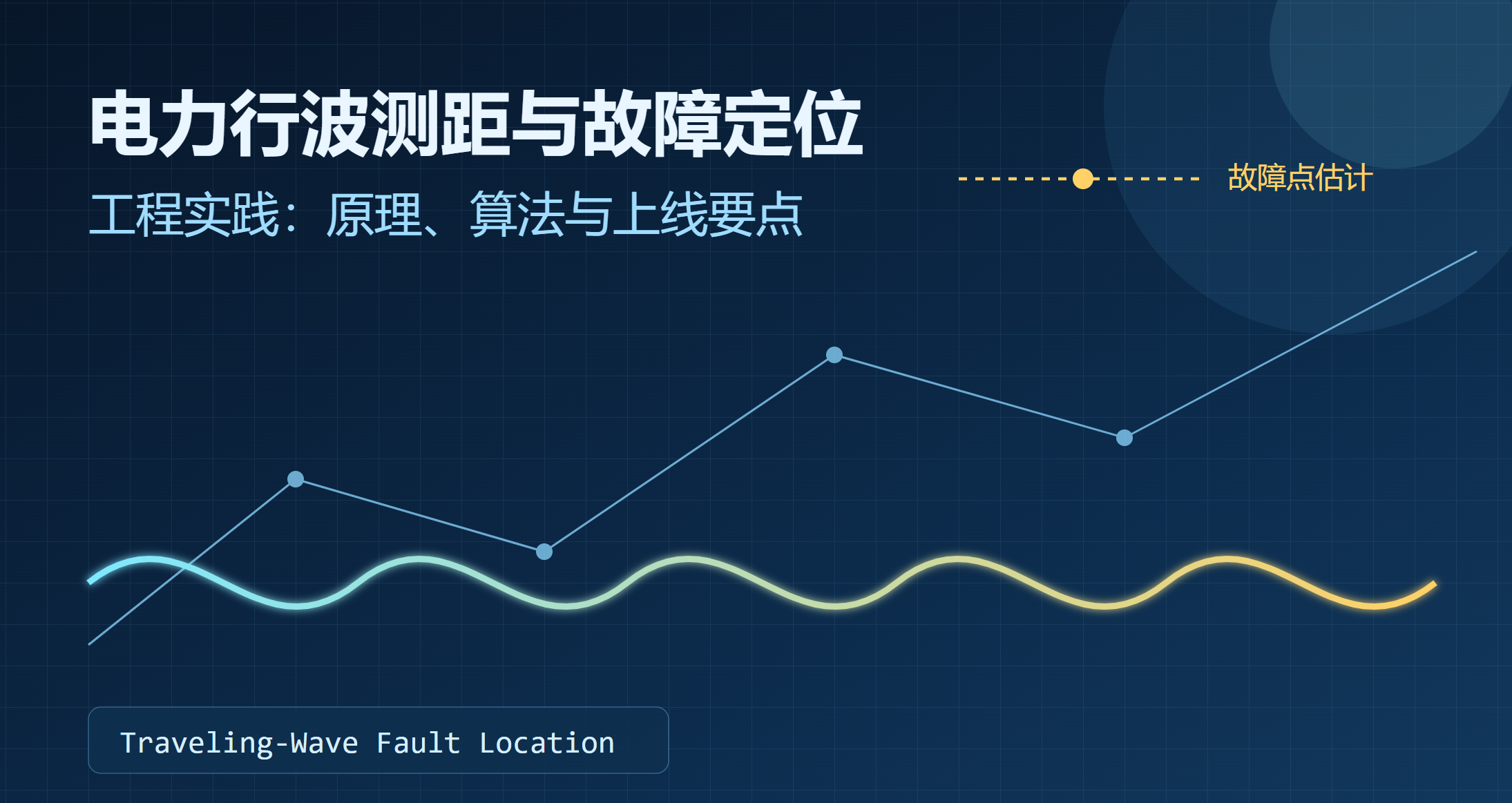 电力行波测距与故障定位

工程实践：原理、算法与上线要点

故障点估计

Traveling-Wave Fault Location